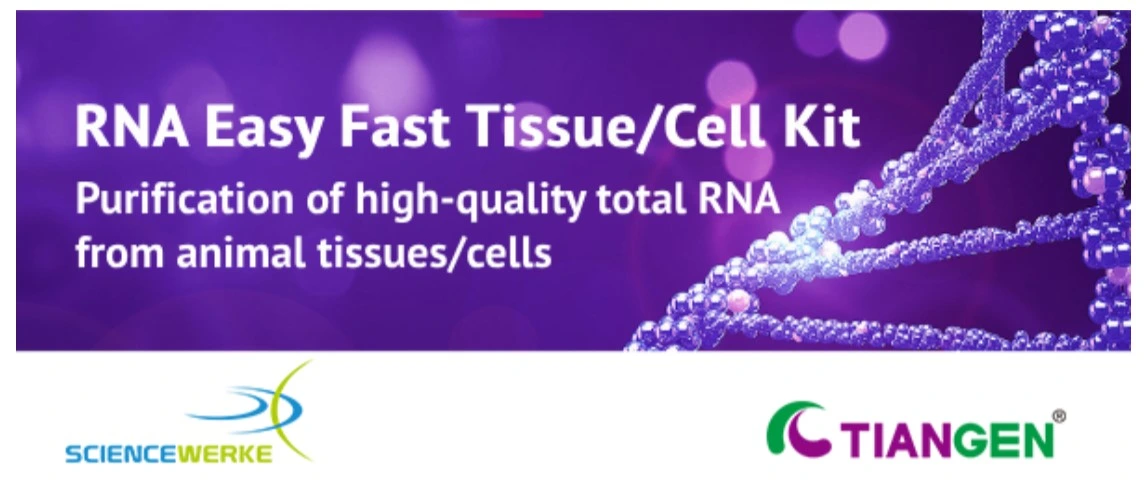 RNA Easy Fast Tissue/Cell Kit

Purification of high-quality total RNA from animal tissues/cells

SCIENCEWERKE

TIANGEN®